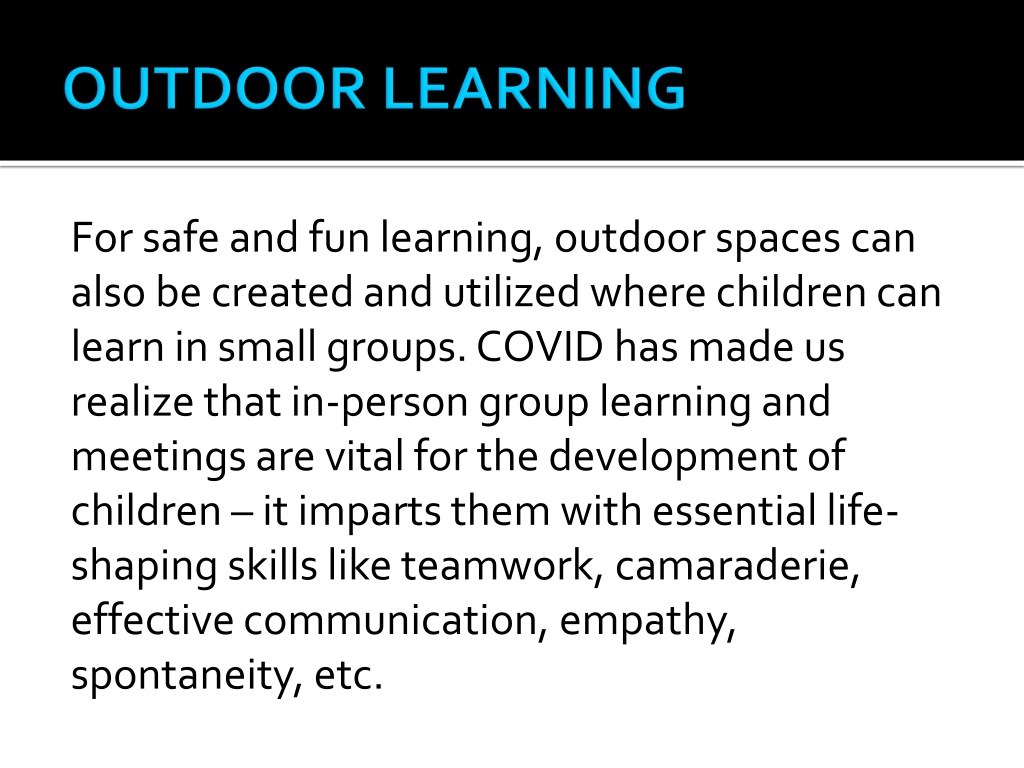 OUTDOOR LEARNING

For safe and fun learning, outdoor spaces can also be created and utilized where children can learn in small groups. COVID has made us realize that in-person group learning and meetings are vital for the development of children – it imparts them with essential life-shaping skills like teamwork, camaraderie, effective communication, empathy, spontaneity, etc.